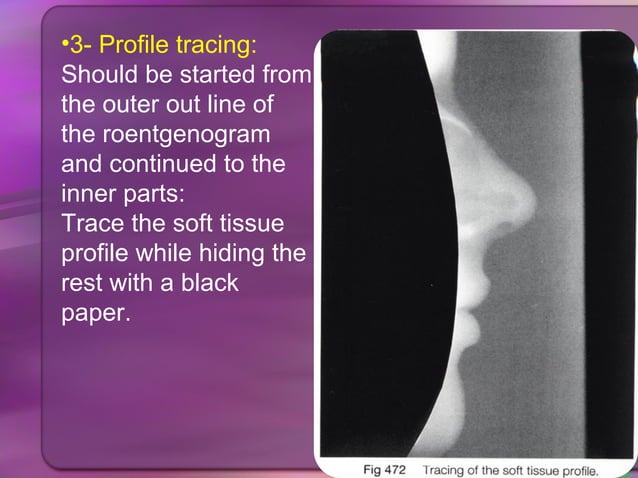 •3- Profile tracing:
Should be started from the outer out line of the roentgenogram and continued to the inner parts:
Trace the soft tissue profile while hiding the rest with a black paper.

Fig 472 Tracing of the soft tissue profile.